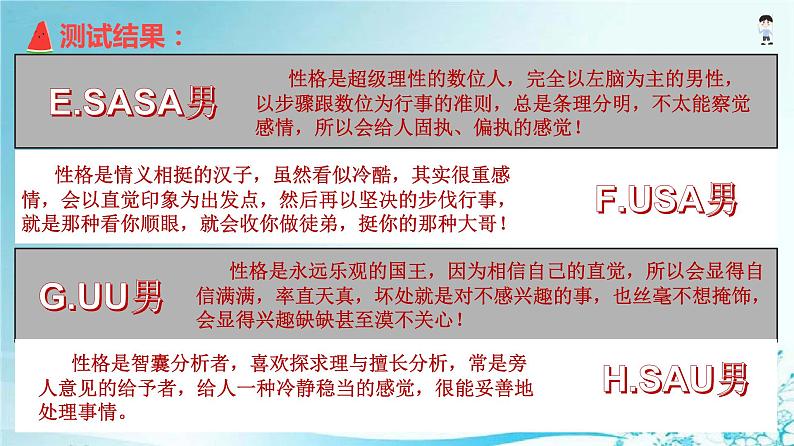 测试结果：

E.SASA男

性格是超级理性的数位人，完全以左脑为主的男性，以步骤跟数位为行事的准则，总是条理分明，不太能察觉感情，所以会给人固执、偏执的感觉！

性格是情义相挺的汉子，虽然看似冷酷，其实很重感情，会以直觉印象为出发点，然后再以坚决的步伐行事，就是那种看你顺眼，就会收你做徒弟，挺你的那种大哥！

F.USA男

G.UU男

性格是永远乐观的国王，因为相信自己的直觉，所以会显得自信满满，率直天真，坏处就是对不感兴趣的事，也丝毫不想掩饰，会显得兴趣缺缺甚至漠不关心！

性格是智囊分析者，喜欢探求理与擅长分析，常是旁人意见的给予者，给人一种冷静稳当的感觉，很能妥善地处理事情。

H.SAU男